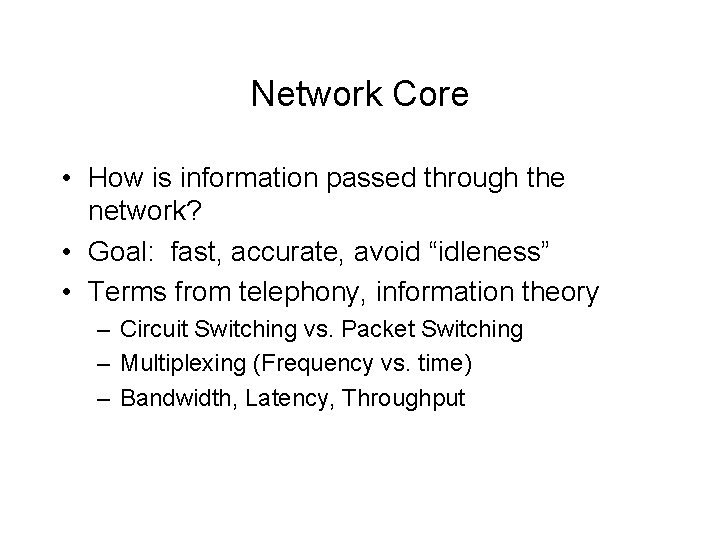 Network Core

• How is information passed through the network?
• Goal:  fast, accurate, avoid “idleness”
• Terms from telephony, information theory
– Circuit Switching vs. Packet Switching
– Multiplexing (Frequency vs. time)
– Bandwidth, Latency, Throughput